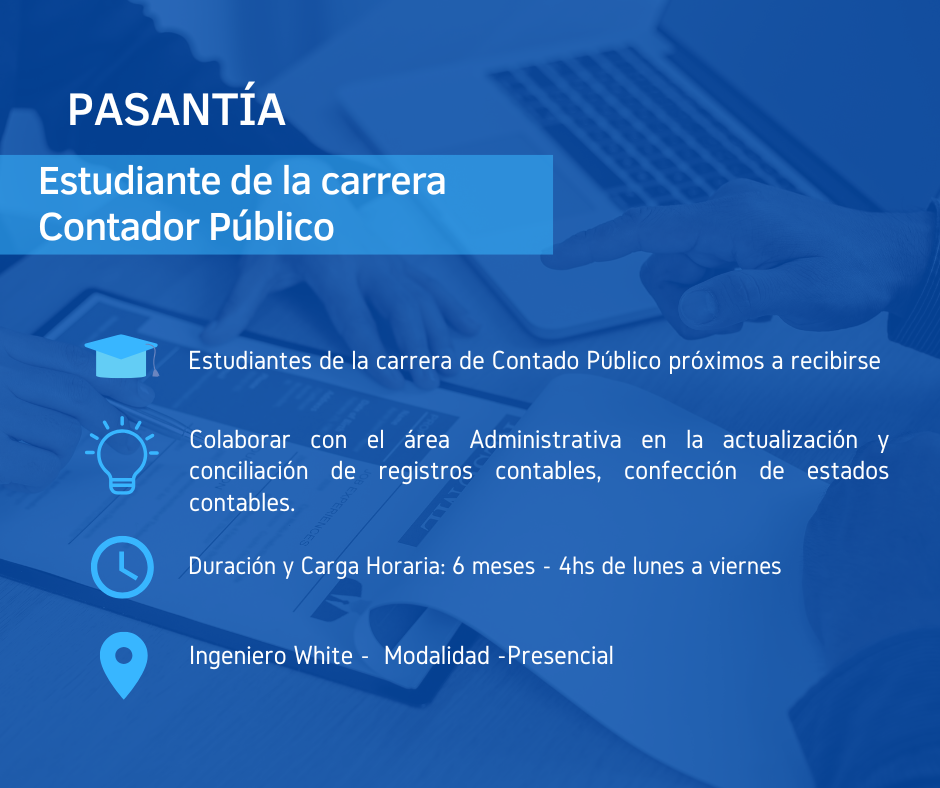 PASANTÍA

Estudiante de la carrera Contador Público

Estudiantes de la carrera de Contado Público próximos a recibirse

Colaborar con el área Administrativa en la actualización y conciliación de registros contables, confección de estados contables.

Duración y Carga Horaria: 6 meses - 4hs de lunes a viernes

Ingeniero White - Modalidad -Presencial